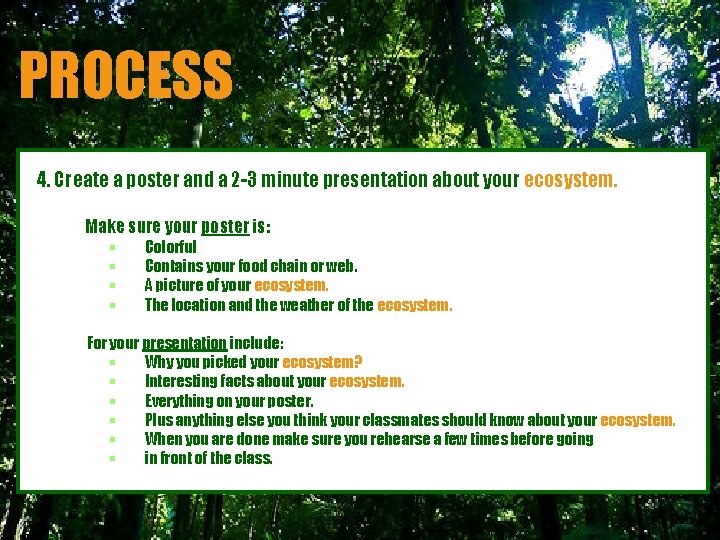 PROCESS

4. Create a poster and a 2-3 minute presentation about your ecosystem.

Make sure your poster is:
- Colorful
- Contains your food chain or web.
- A picture of your ecosystem.
- The location and the weather of the ecosystem.

For your presentation include:
- Why you picked your ecosystem?
- Interesting facts about your ecosystem.
- Everything on your poster.
- Plus anything else you think your classmates should know about your ecosystem.
- When you are done make sure you rehearse a few times before going
- in front of the class.